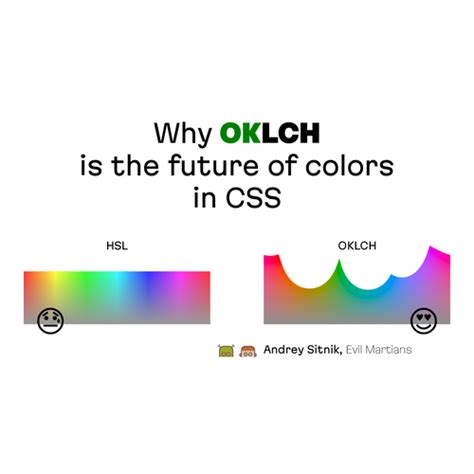 Why OKLCH is the future of colors in CSS

HSL

OKLCH

Andrey Sitnik, Evil Martians